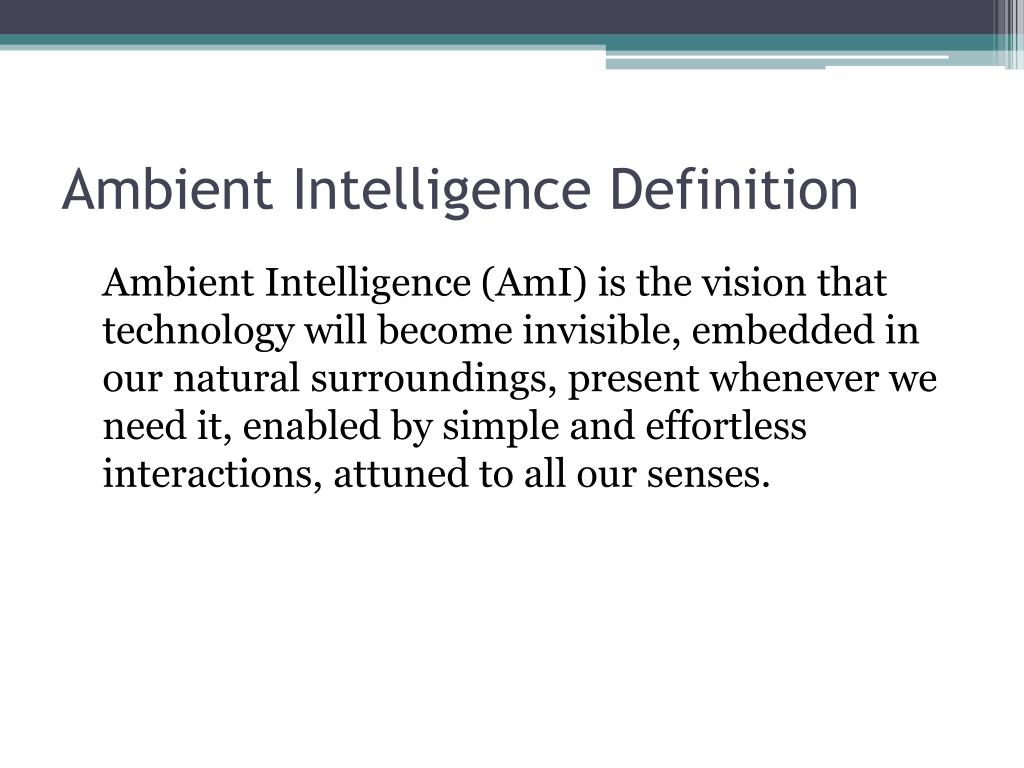 Ambient Intelligence Definition

Ambient Intelligence (AmI) is the vision that technology will become invisible, embedded in our natural surroundings, present whenever we need it, enabled by simple and effortless interactions, attuned to all our senses.